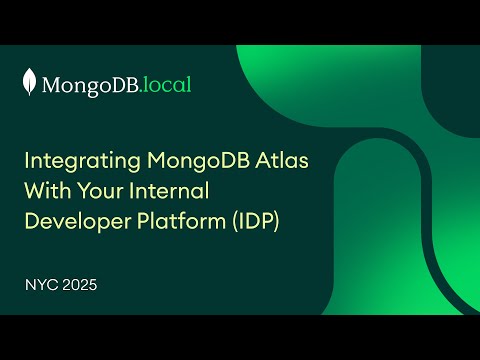 MongoDB.local

Integrating MongoDB Atlas With Your Internal Developer Platform (IDP)

NYC 2025